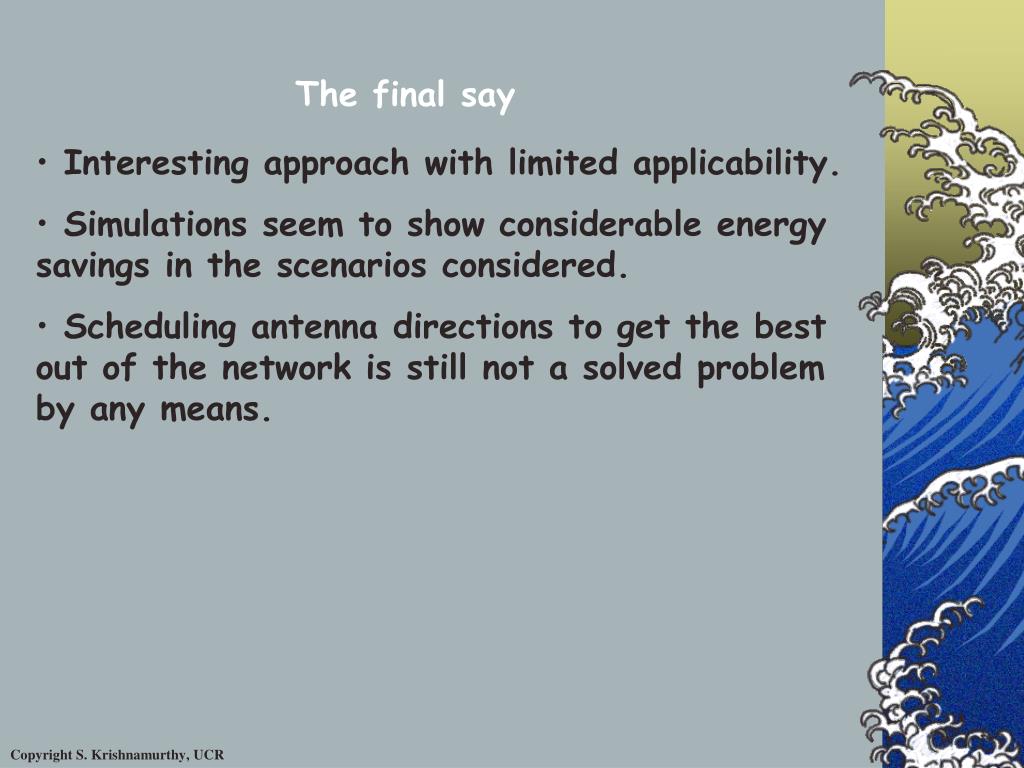 The final say

• Interesting approach with limited applicability.

• Simulations seem to show considerable energy savings in the scenarios considered.

• Scheduling antenna directions to get the best out of the network is still not a solved problem by any means.

Copyright S. Krishnamurthy, UCR